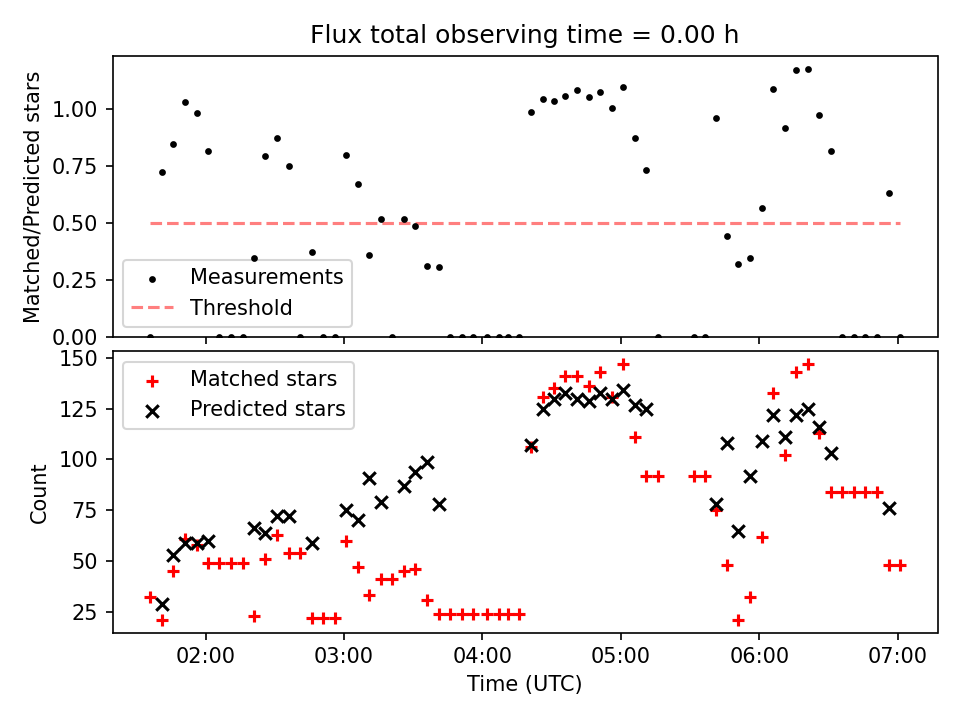 Flux total observing time = 0.00 h

Matched/Predicted stars

1.00
0.75
0.50
0.25
0.00

Measurements
Threshold

Count

150
125
100
75
50
25

Matched stars
Predicted stars

02:00
03:00
04:00
05:00
06:00
07:00

Time (UTC)